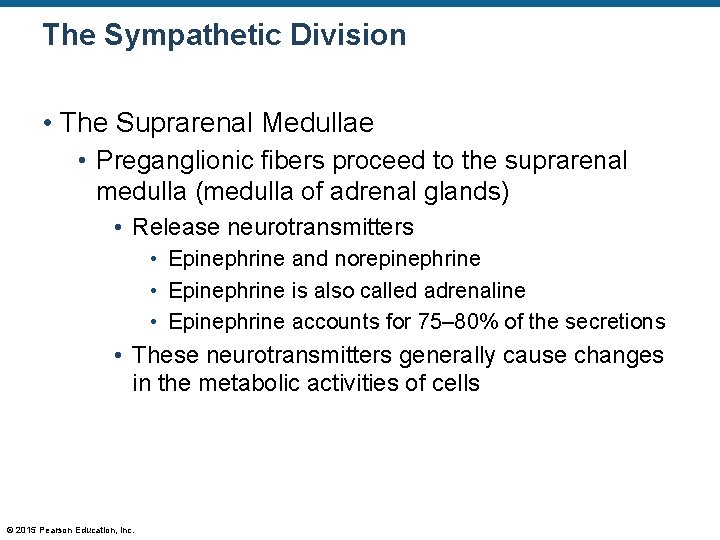 The Sympathetic Division

• The Suprarenal Medullae
• Preganglionic fibers proceed to the suprarenal medulla (medulla of adrenal glands)
• Release neurotransmitters
• Epinephrine and norepinephrine
• Epinephrine is also called adrenaline
• Epinephrine accounts for 75–80% of the secretions
• These neurotransmitters generally cause changes in the metabolic activities of cells

© 2015 Pearson Education, Inc.